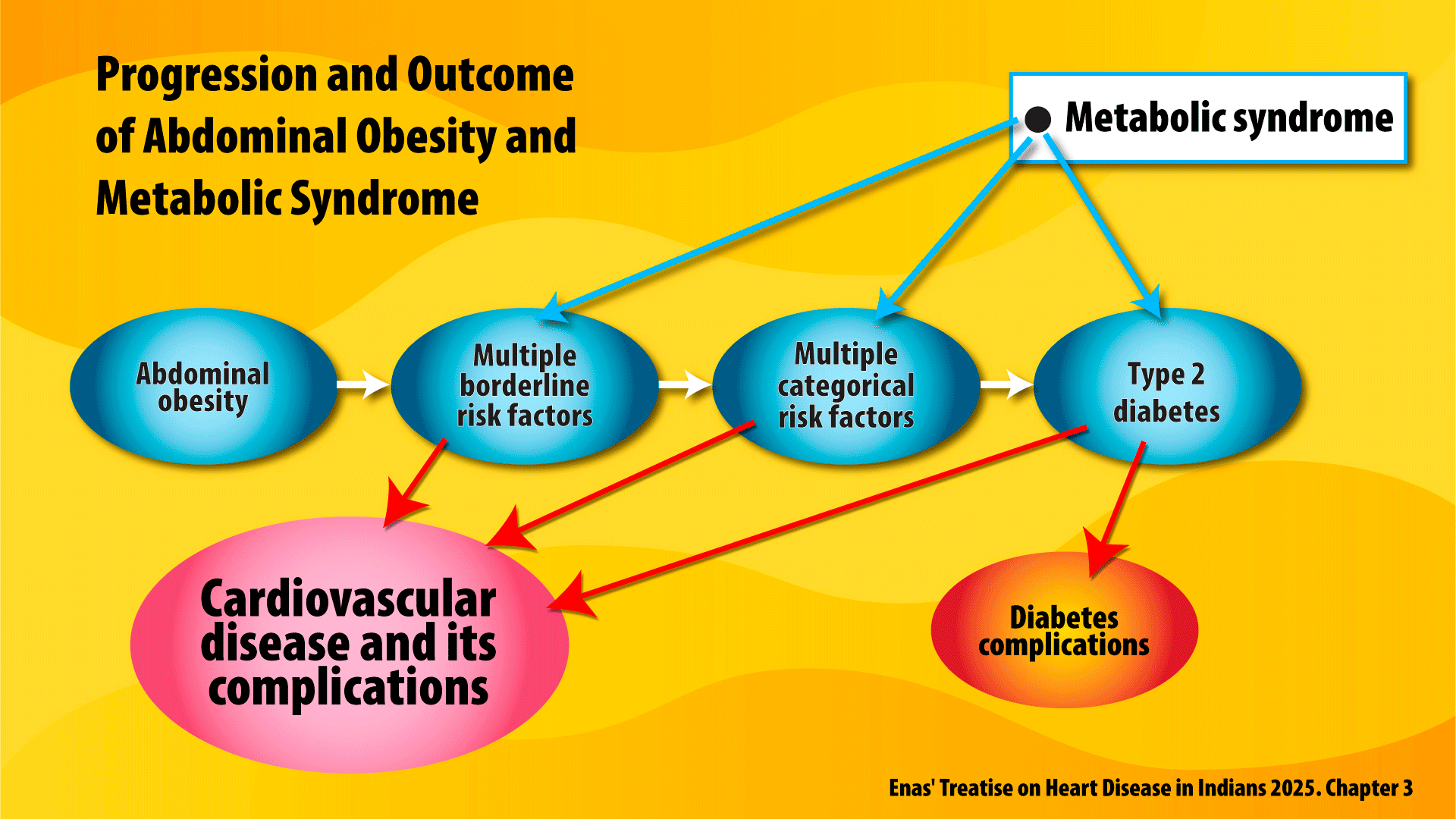 Progression and Outcome of Abdominal Obesity and Metabolic Syndrome

Metabolic syndrome

Abdominal obesity

Multiple borderline risk factors

Multiple categorical risk factors

Type 2 diabetes

Cardiovascular disease and its complications

Diabetes complications

Enas' Treatise on Heart Disease in Indians 2025. Chapter 3